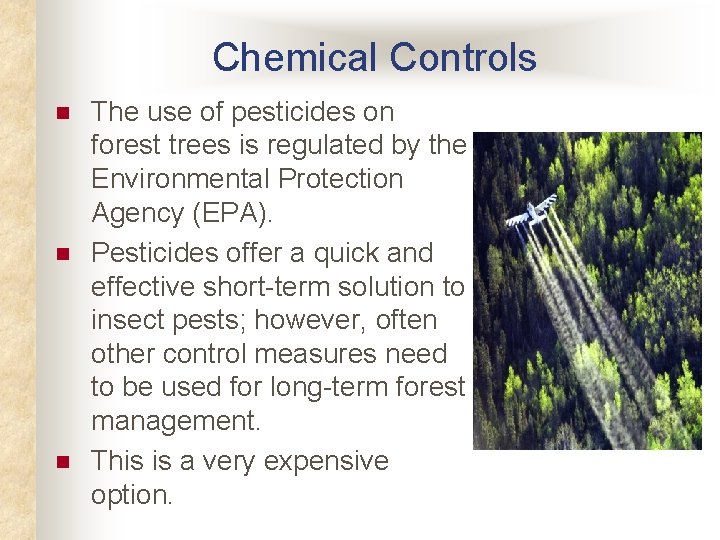 Chemical Controls

- The use of pesticides on forest trees is regulated by the Environmental Protection Agency (EPA).
- Pesticides offer a quick and effective short-term solution to insect pests; however, often other control measures need to be used for long-term forest management.
- This is a very expensive option.